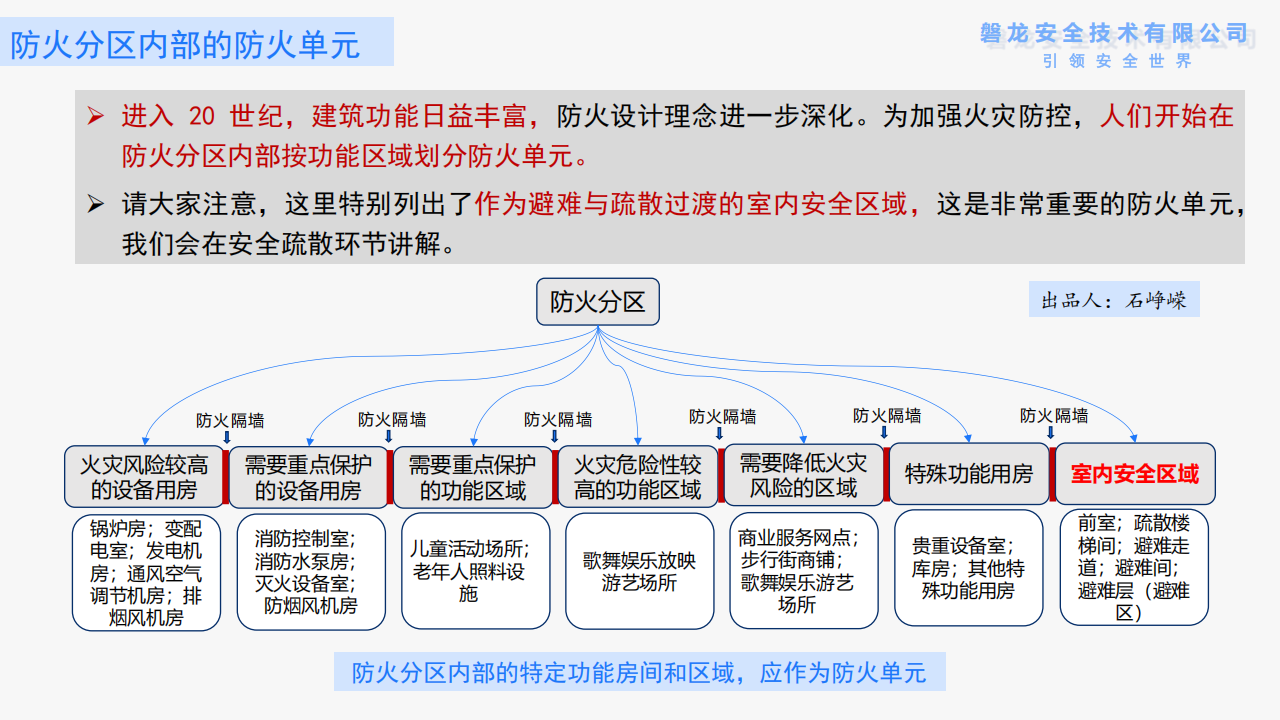 防火分区内部的防火单元

磐龙安全技术有限公司
引领安全世界

➢ 进入 20 世纪，建筑功能日益丰富，防火设计理念进一步深化。为加强火灾防控，人们开始在防火分区内部按功能区域划分防火单元。

➢ 请大家注意，这里特别列出了作为避难与疏散过渡的室内安全区域，这是非常重要的防火单元，我们会在安全疏散环节讲解。

防火分区

出品人：石峥嵘

防火隔墙
防火隔墙
防火隔墙
防火隔墙
防火隔墙
防火隔墙

火灾风险较高的设备用房
需要重点保护的设备用房
需要重点保护的功能区域
火灾危险性较高的功能区域
需要降低火灾风险的区域
特殊功能用房
室内安全区域

锅炉房；变配电室；发电机房；通风空气调节机房；排烟风机房

消防控制室；消防水泵房；灭火设备室；防烟风机房

儿童活动场所；老年人照料设施

歌舞娱乐放映游艺场所

商业服务网点；步行街商铺；歌舞娱乐游艺场所

贵重设备室；库房；其他特殊功能用房

前室；疏散楼梯间；避难走道；避难间；避难层（避难区）

防火分区内部的特定功能房间和区域，应作为防火单元